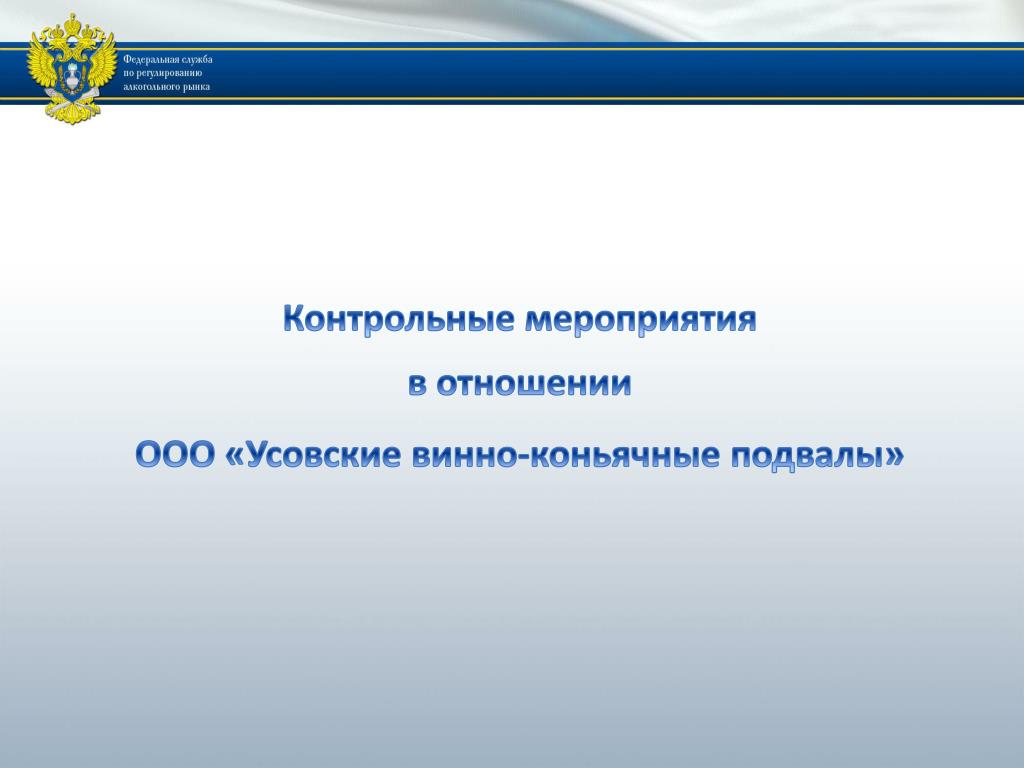 Федеральная служба по регулированию алкогольного рынка

Контрольные мероприятия

в отношении

ООО «Усовские винно-коньячные подвалы»